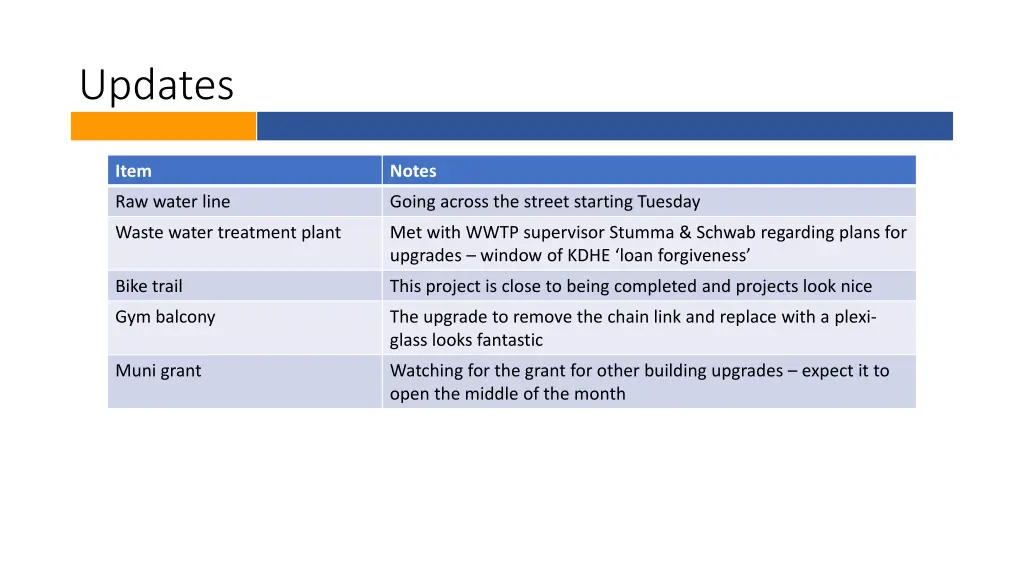 Updates

| Item | Notes |
|---|---|
| Raw water line | Going across the street starting Tuesday |
| Waste water treatment plant | Met with WWTP supervisor Stumma & Schwab regarding plans for upgrades – window of KDHE ‘loan forgiveness’ |
| Bike trail | This project is close to being completed and projects look nice |
| Gym balcony | The upgrade to remove the chain link and replace with a plexi-glass looks fantastic |
| Muni grant | Watching for the grant for other building upgrades – expect it to open the middle of the month |